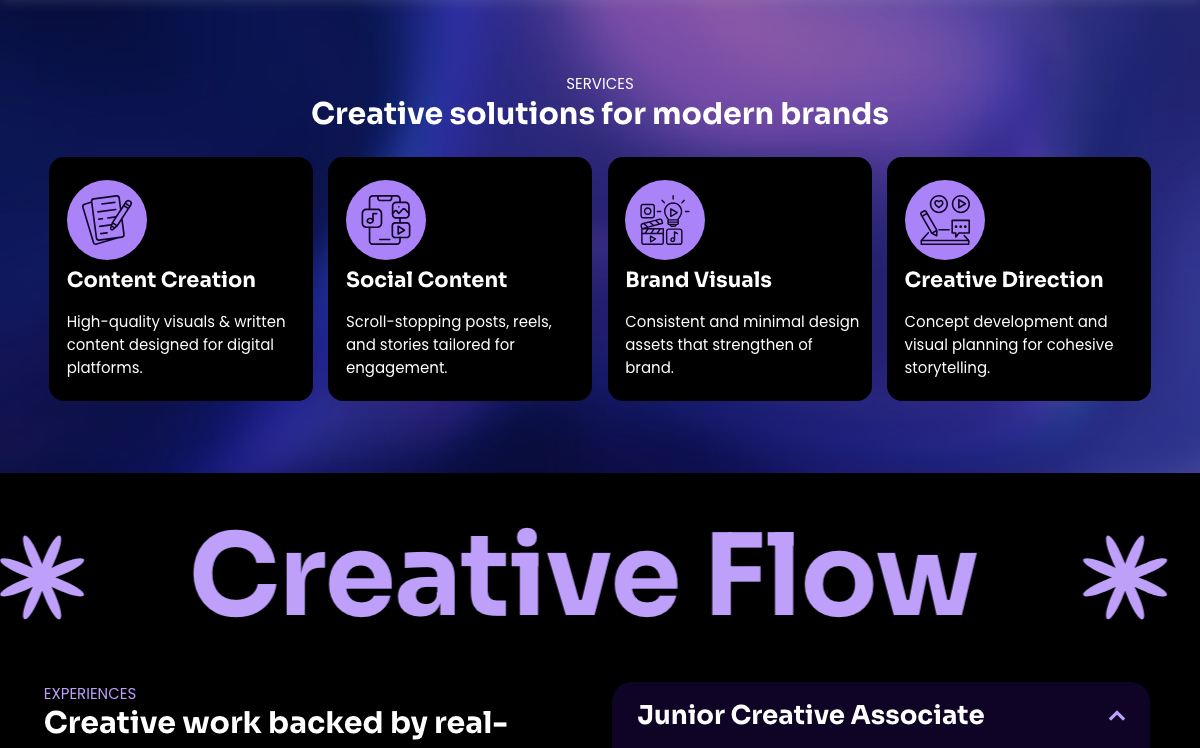 SERVICES

Creative solutions for modern brands

Content Creation

High-quality visuals & written content designed for digital platforms.

Social Content

Scroll-stopping posts, reels, and stories tailored for engagement.

Brand Visuals

Consistent and minimal design assets that strengthen of brand.

Creative Direction

Concept development and visual planning for cohesive storytelling.

Creative Flow

EXPERIENCES

Creative work backed by real-

Junior Creative Associate